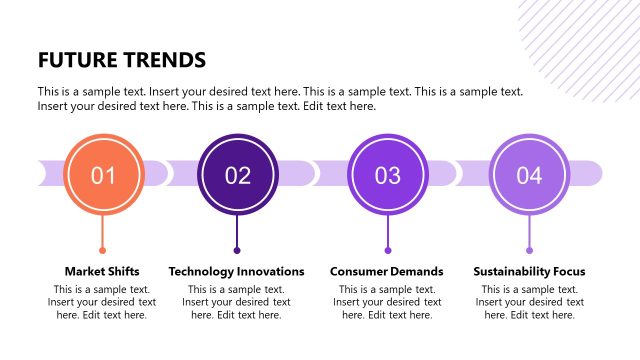 FUTURE TRENDS

This is a sample text. Insert your desired text here. This is a sample text. This is a sample text. Insert your desired text here. This is a sample text. Edit text here.

01

02

03

04

Market Shifts
This is a sample text. Insert your desired text here. Edit text here.

Technology Innovations
This is a sample text. Insert your desired text here. Edit text here.

Consumer Demands
This is a sample text. Insert your desired text here. Edit text here.

Sustainability Focus
This is a sample text. Insert your desired text here. Edit text here.